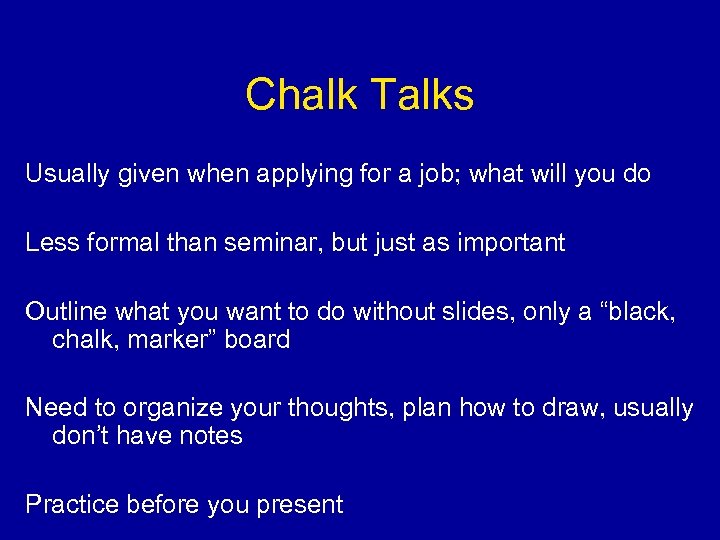 Chalk Talks

Usually given when applying for a job; what will you do

Less formal than seminar, but just as important

Outline what you want to do without slides, only a “black, chalk, marker” board

Need to organize your thoughts, plan how to draw, usually don’t have notes

Practice before you present